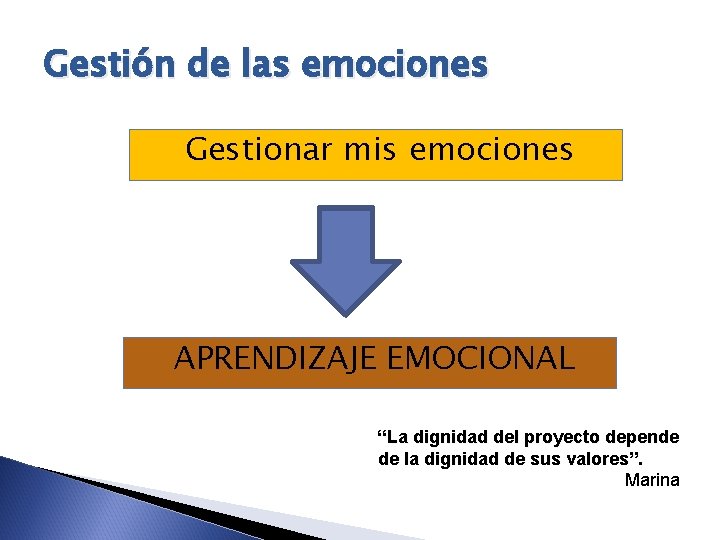 Gestión de las emociones

Gestionar mis emociones

APRENDIZAJE EMOCIONAL

“La dignidad del proyecto depende de la dignidad de sus valores”.
Marina